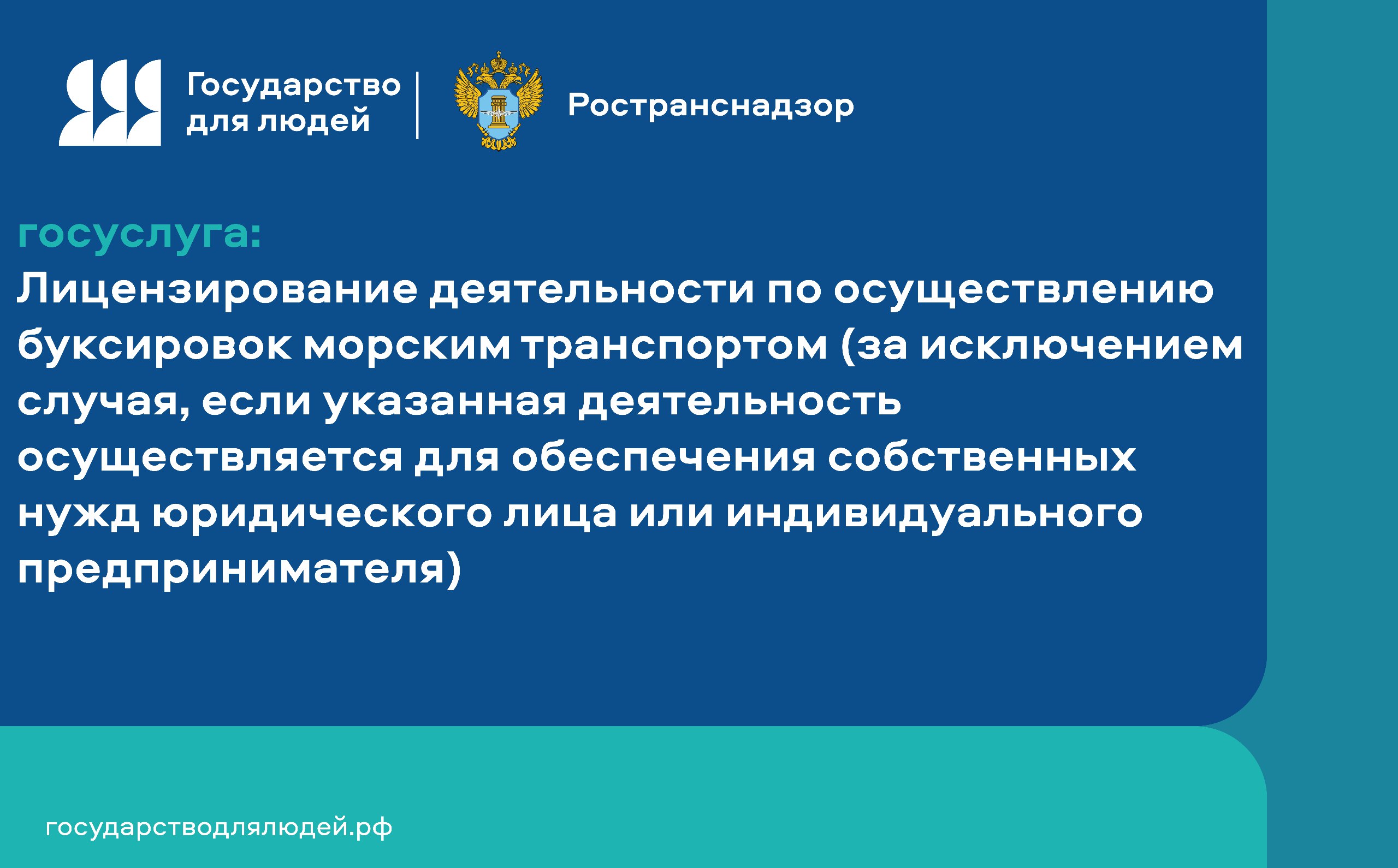 Государство для людей

Ространснадзор

госуслуга:
Лицензирование деятельности по осуществлению буксировок морским транспортом (за исключением случая, если указанная деятельность осуществляется для обеспечения собственных нужд юридического лица или индивидуального предпринимателя)

государстводлялюдей.рф